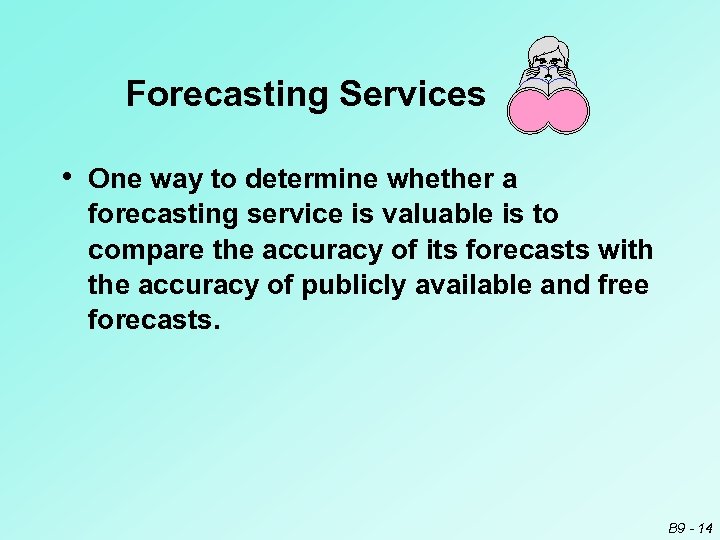 Forecasting Services

• One way to determine whether a forecasting service is valuable is to compare the accuracy of its forecasts with the accuracy of publicly available and free forecasts.

B9 - 14